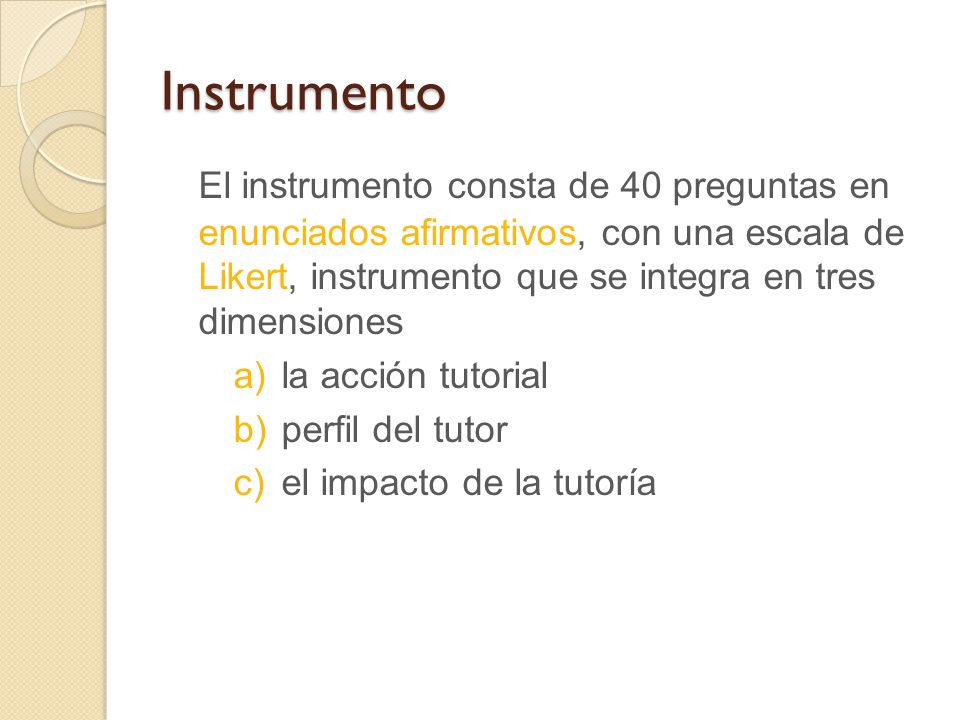 Instrumento

El instrumento consta de 40 preguntas en enunciados afirmativos, con una escala de Likert, instrumento que se integra en tres dimensiones

a) la acción tutorial
b) perfil del tutor
c) el impacto de la tutoría